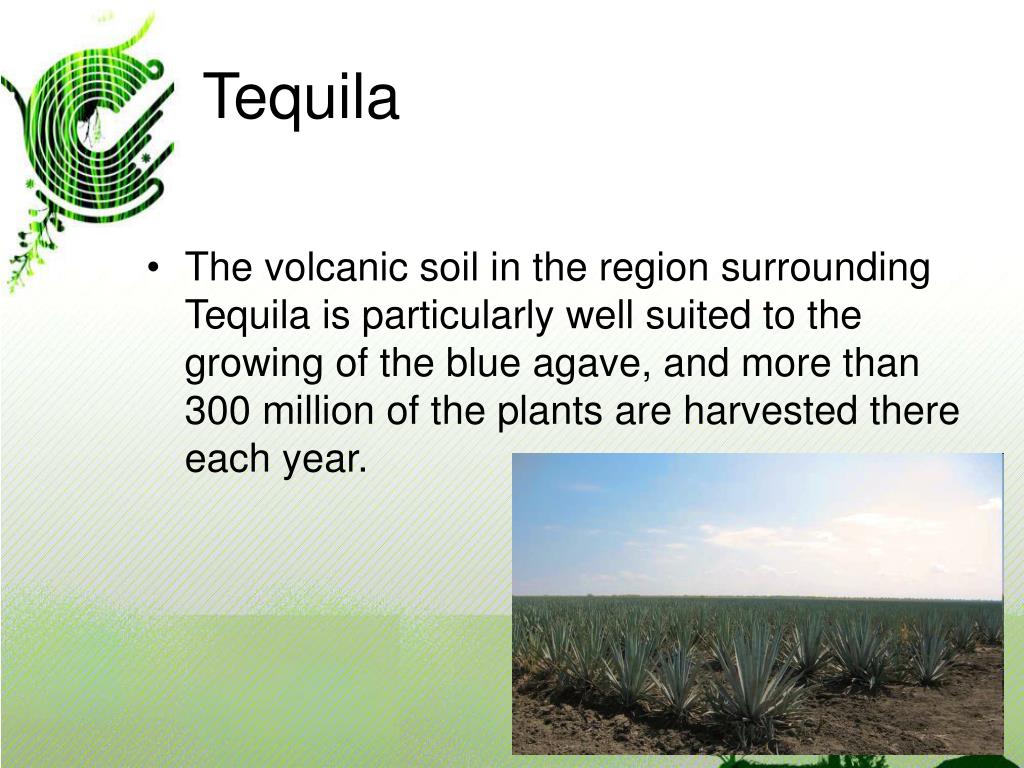 Tequila

• The volcanic soil in the region surrounding Tequila is particularly well suited to the growing of the blue agave, and more than 300 million of the plants are harvested there each year.